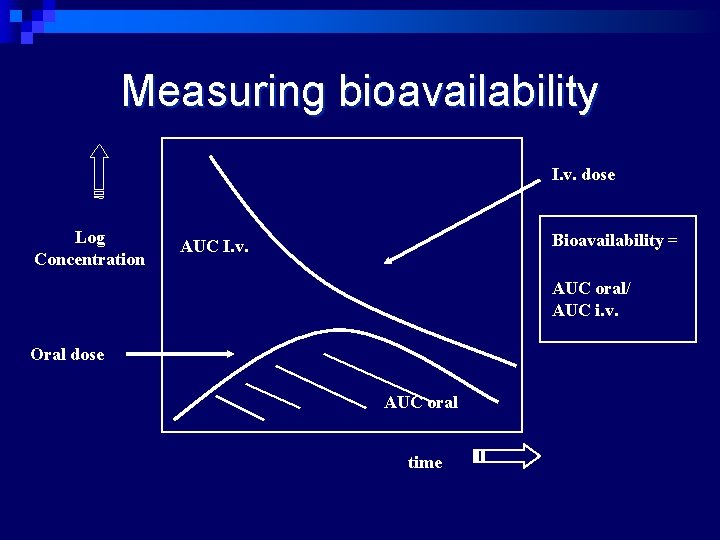 Measuring bioavailability

Log Concentration

AUC I.v.

I.v. dose

Bioavailability =

AUC oral/
AUC i.v.

Oral dose

AUC oral

time